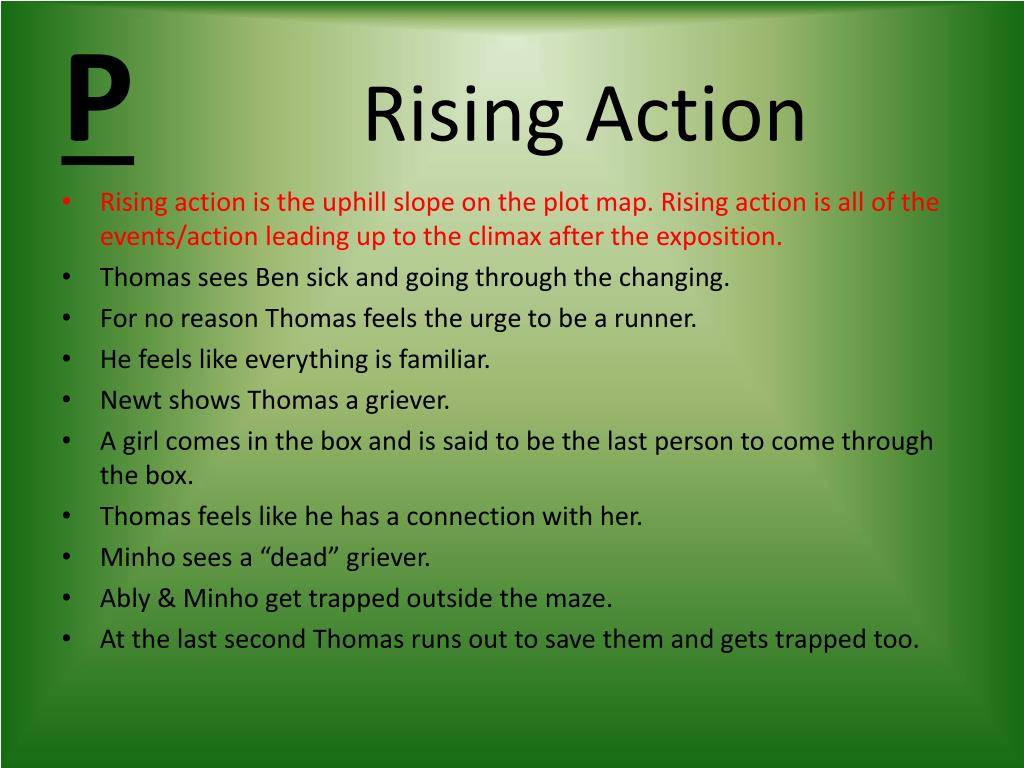 P

Rising Action

• Rising action is the uphill slope on the plot map. Rising action is all of the events/action leading up to the climax after the exposition.
• Thomas sees Ben sick and going through the changing.
• For no reason Thomas feels the urge to be a runner.
• He feels like everything is familiar.
• Newt shows Thomas a griever.
• A girl comes in the box and is said to be the last person to come through the box.
• Thomas feels like he has a connection with her.
• Minho sees a “dead” griever.
• Ably & Minho get trapped outside the maze.
• At the last second Thomas runs out to save them and gets trapped too.